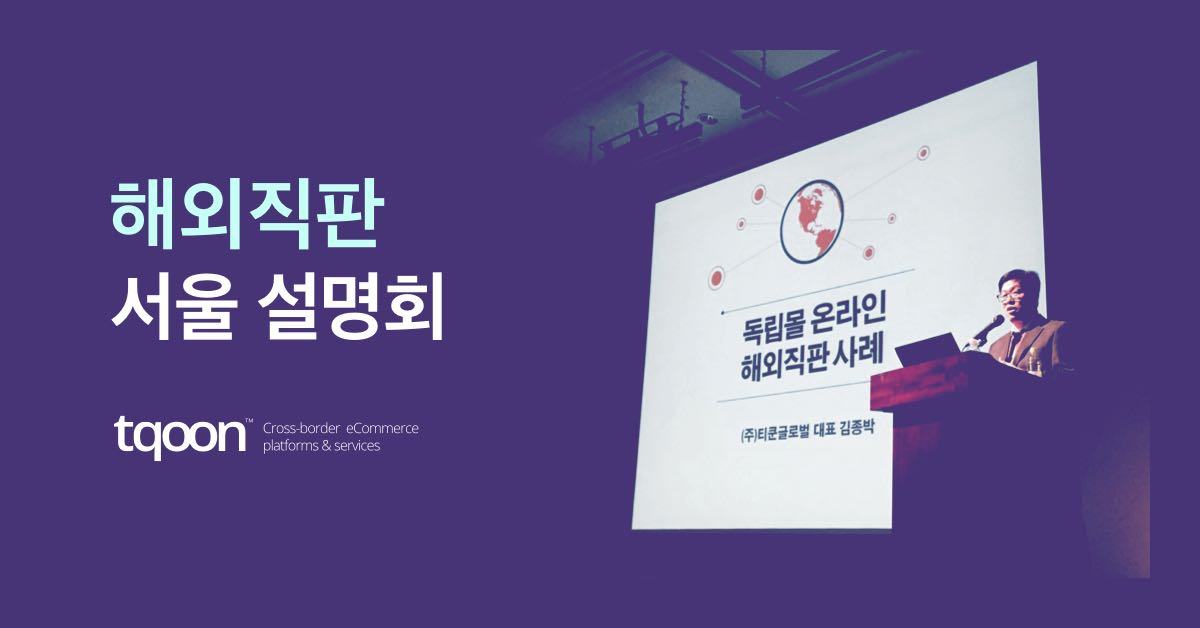 해외직판
서울 설명회

tqoon™ Cross-border eCommerce platforms & services

독립몰 온라인
해외직판 사례

(주)티쿤글로벌 대표 김종박